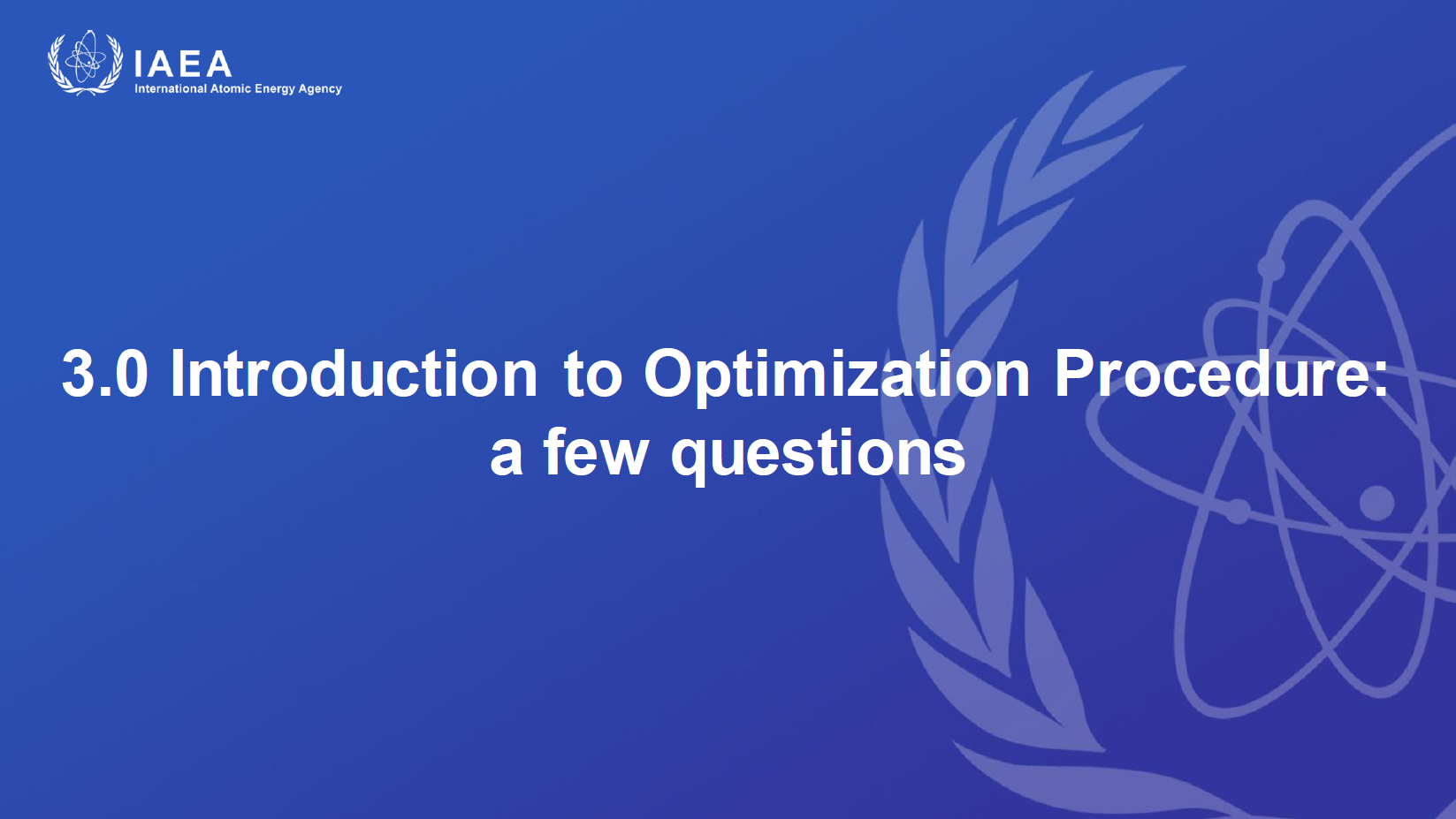 IAEA
International Atomic Energy Agency

3.0 Introduction to Optimization Procedure: a few questions